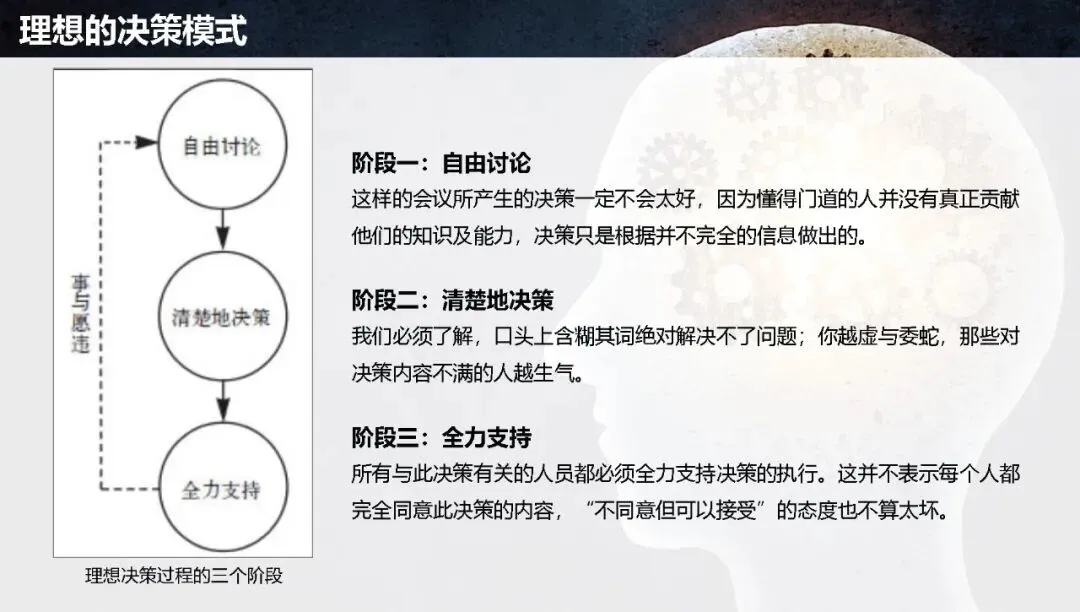 理想的决策模式

自由讨论

清楚地决策

全力支持

事与愿违

理想决策过程的三个阶段

阶段一：自由讨论
这样的会议所产生的决策一定不会太好，因为懂得门道的人并没有真正贡献他们的知识及能力，决策只是根据并不完全的信息做出的。

阶段二：清楚地决策
我们必须了解，口头上含糊其词绝对解决不了问题；你越虚与委蛇，那些对决策内容不满的人越生气。

阶段三：全力支持
所有与此决策有关的人员都必须全力支持决策的执行。这并不表示每个人都完全同意此决策的内容，“不同意但可以接受”的态度也不算太坏。